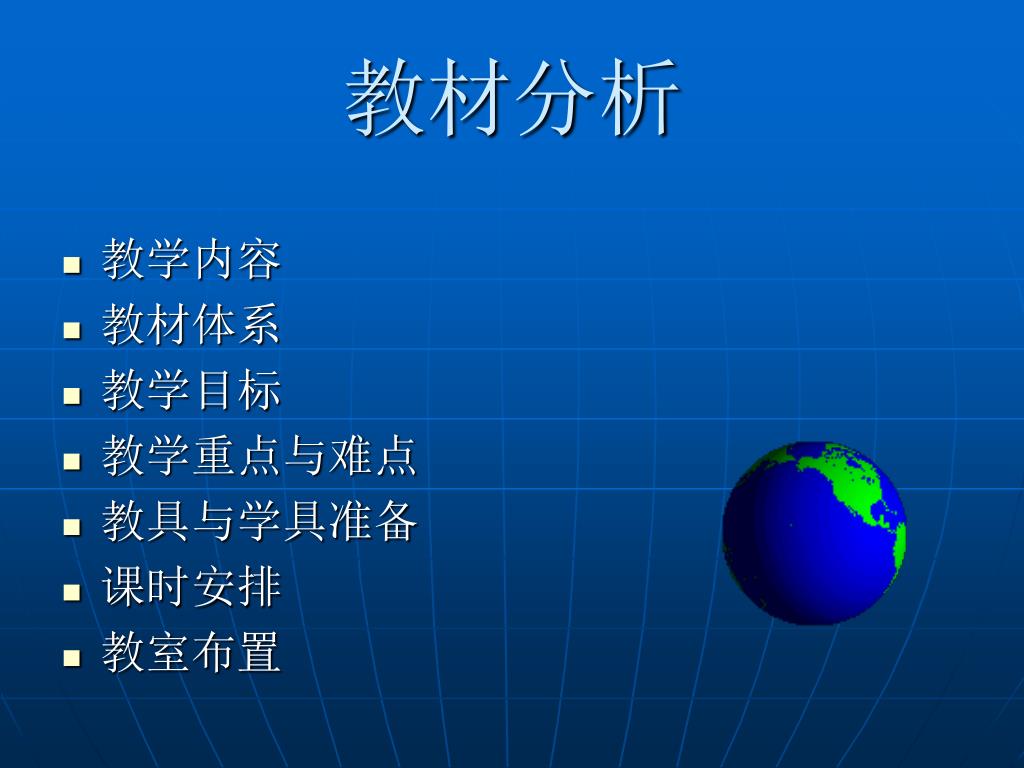 教材分析

- 教学内容
- 教材体系
- 教学目标
- 教学重点与难点
- 教具与学具准备
- 课时安排
- 教室布置